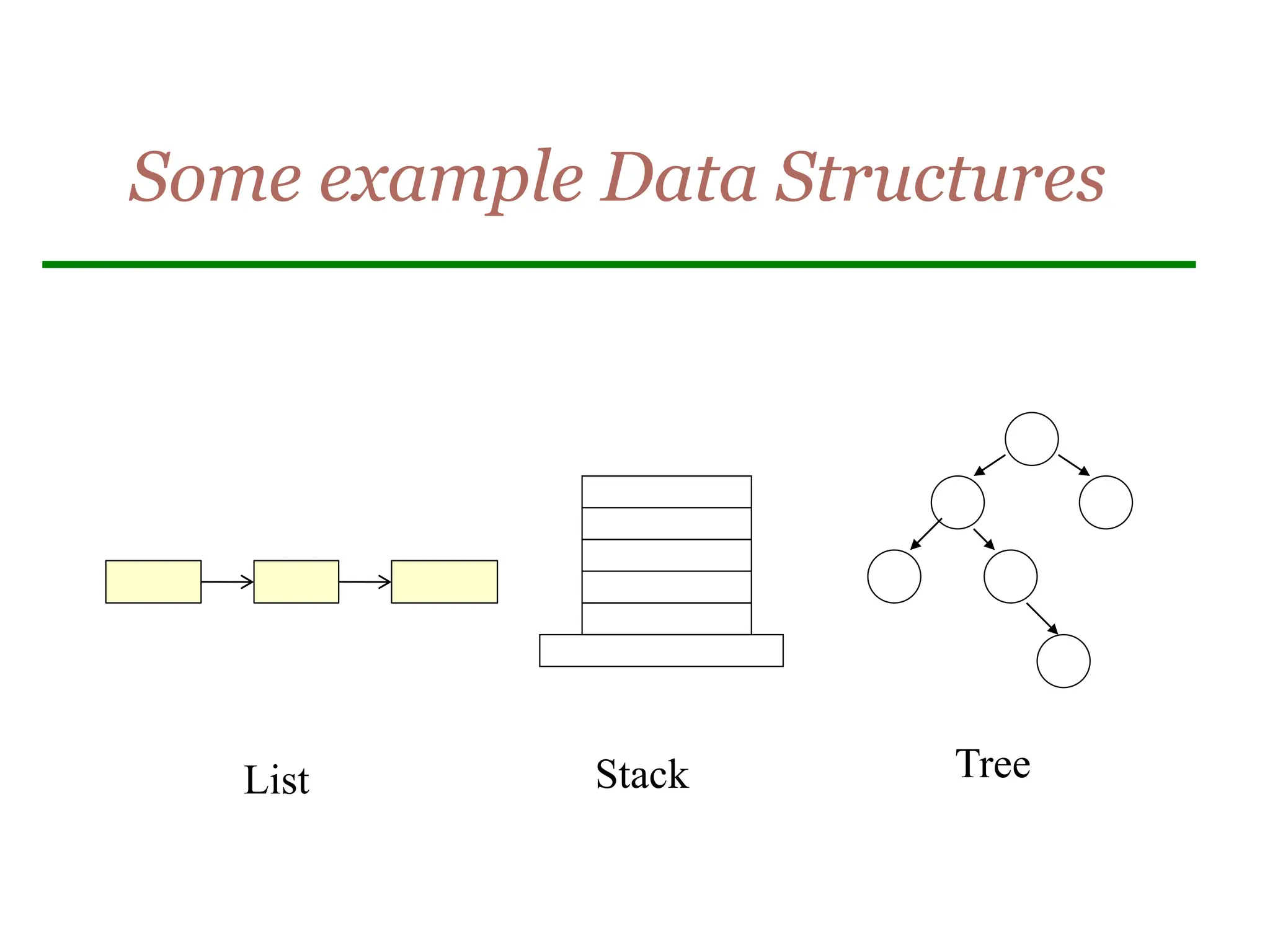 Some example Data Structures

List

Stack

Tree